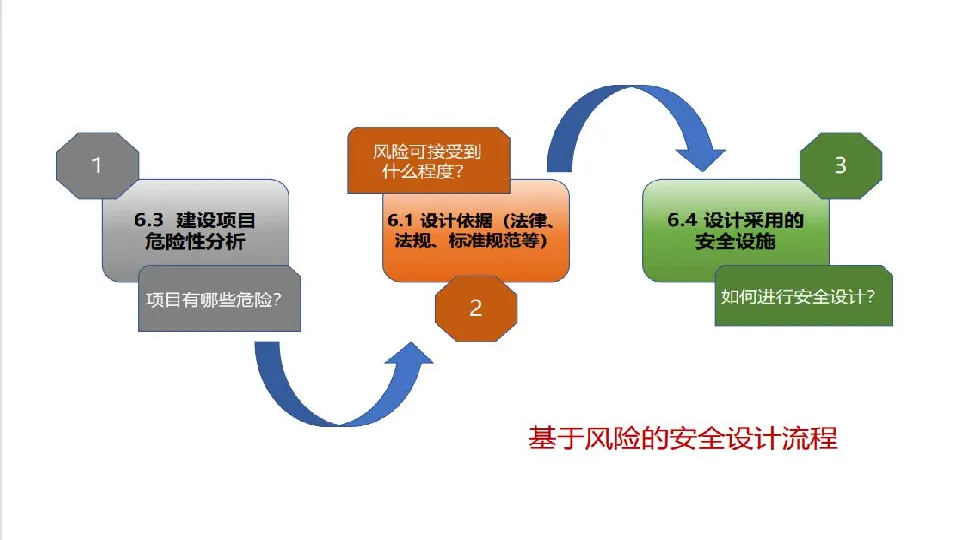 1

6.3 建设项目危险性分析

项目有哪些危险？

风险可接受到什么程度？

6.1 设计依据（法律、法规、标准规范等）

2

3

6.4 设计采用的安全设施

如何进行安全设计？

基于风险的安全设计流程